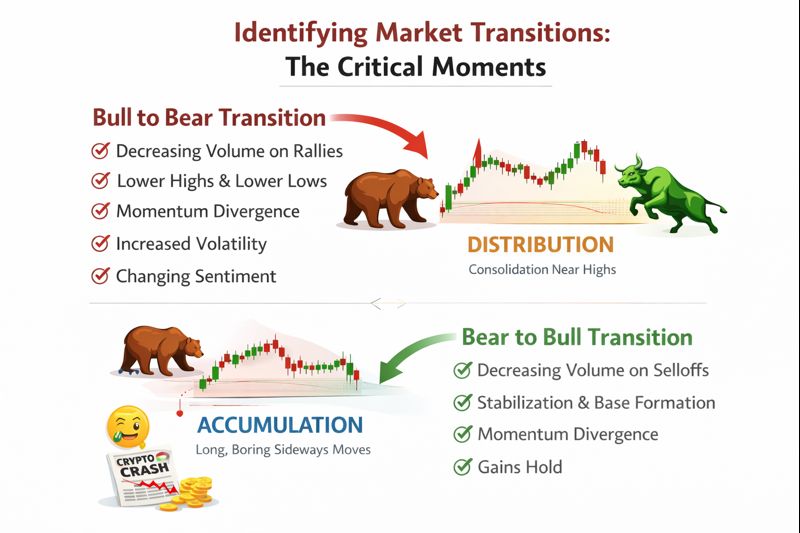 Identifying Market Transitions:
The Critical Moments

Bull to Bear Transition

Decreasing Volume on Rallies
Lower Highs & Lower Lows
Momentum Divergence
Increased Volatility
Changing Sentiment

DISTRIBUTION
Consolidation Near Highs

Bear to Bull Transition

Decreasing Volume on Selloffs
Stabilization & Base Formation
Momentum Divergence
Gains Hold

ACCUMULATION
Long, Boring Sideways Moves

CRYPTO CRASH